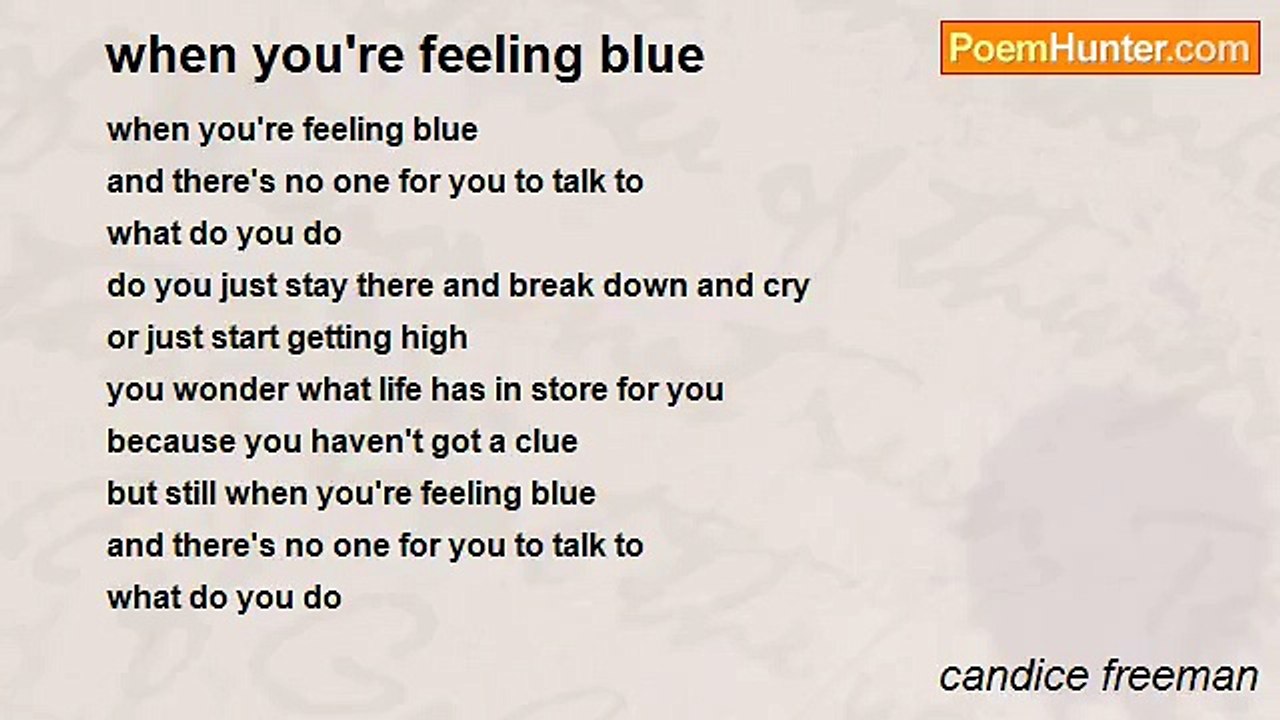 when you're feeling blue

PoemHunter.com

when you're feeling blue
and there's no one for you to talk to
what do you do
do you just stay there and break down and cry
or just start getting high
you wonder what life has in store for you
because you haven't got a clue
but still when you're feeling blue
and there's no one for you to talk to
what do you do

candice freeman